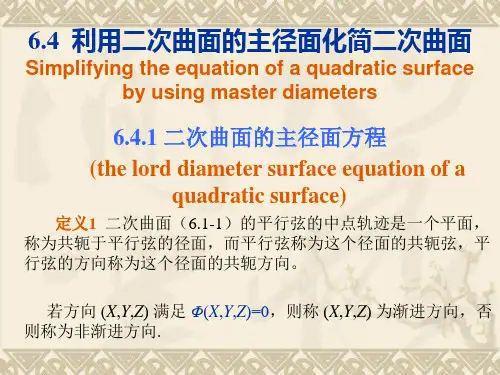 6.4 利用二次曲面的主径面化简二次曲面

Simplifying the equation of a quadratic surface by using master diameters

6.4.1 二次曲面的主径面方程

(the lord diameter surface equation of a quadratic surface)

定义1 二次曲面（6.1-1）的平行弦的中点轨迹是一个平面，称为共轭于平行弦的径面，而平行弦称为这个径面的共轭弦，平行弦的方向称为这个径面的共轭方向。

若方向 $(X,Y,Z)$ 满足 $\Phi(X,Y,Z)=0$，则称 $(X,Y,Z)$ 为渐进方向，否则称为非渐进方向.